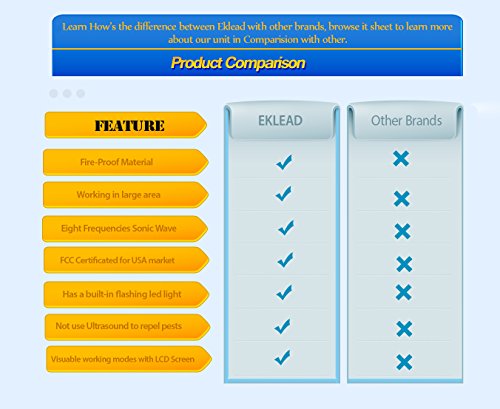 Learn How's the difference between Eklead with other brands, browse it sheet to learn more about our unit in Comparision with other.

Product Comparison

| FEATURE | EKLEAD | Other Brands |
|---|---|---|
| Fire-Proof Material | ✓ | ✗ |
| Working in large area | ✓ | ✗ |
| Eight Frequencies Sonic Wave | ✓ | ✗ |
| FCC Certificated for USA market | ✓ | ✗ |
| Has a built-in flashing led light | ✓ | ✗ |
| Not use Ultrasound to repel pests | ✓ | ✗ |
| Visuable working modes with LCD Screen | ✓ | ✗ |